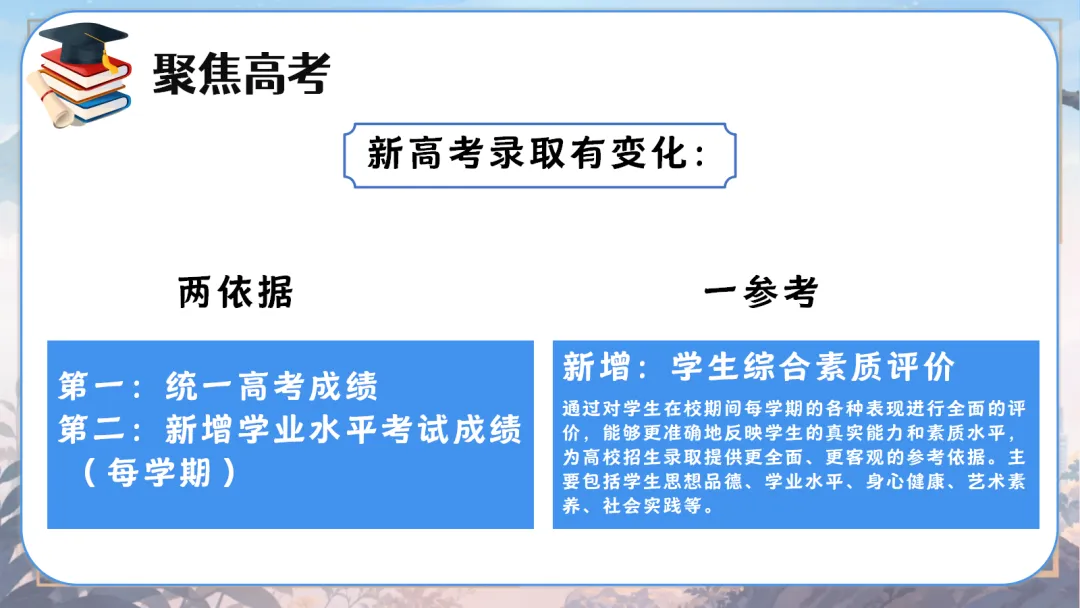 聚焦高考

新高考录取有变化:

两依据

第一：统一高考成绩
第二：新增学业水平考试成绩（每学期）

一参考

新增：学生综合素质评价

通过对学生在校期间每学期的各种表现进行全面的评价，能够更准确地反映学生的真实能力和素质水平，为高校招生录取提供更全面、更客观的参考依据。主要包括学生思想品德、学业水平、身心健康、艺术素养、社会实践等。